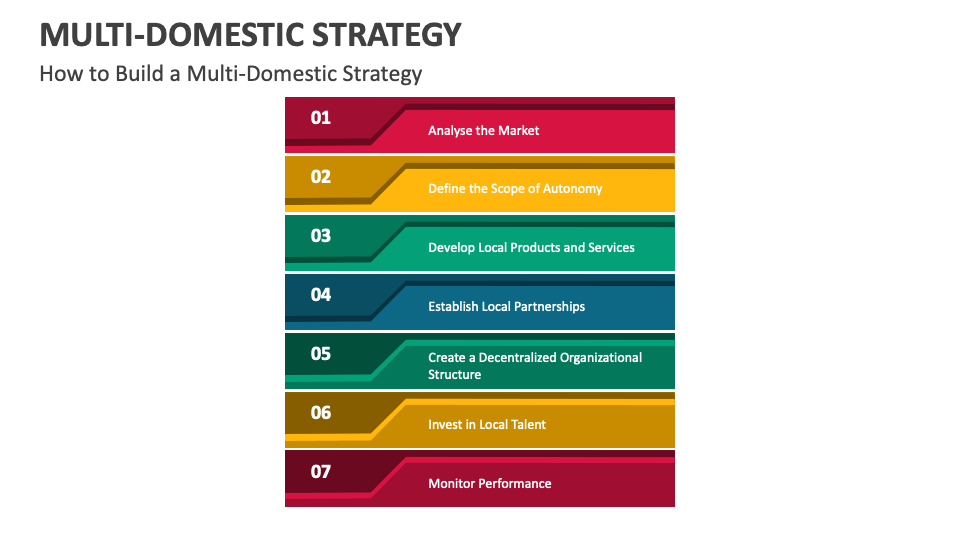 MULTI-DOMESTIC STRATEGY

How to Build a Multi-Domestic Strategy

01 Analyse the Market

02 Define the Scope of Autonomy

03 Develop Local Products and Services

04 Establish Local Partnerships

05 Create a Decentralized Organizational Structure

06 Invest in Local Talent

07 Monitor Performance